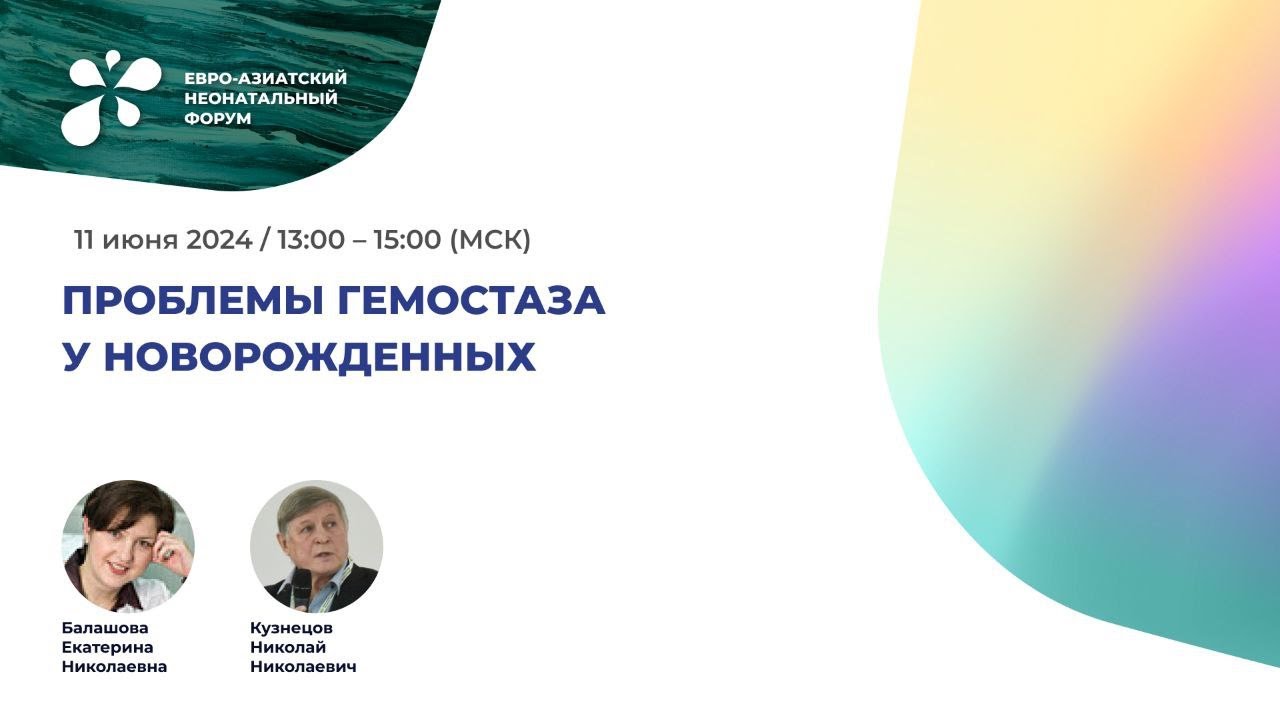 ЕВРО-АЗИАТСКИЙ НЕОНАТАЛЬНЫЙ ФОРУМ

11 июня 2024 / 13:00 – 15:00 (МСК)

ПРОБЛЕМЫ ГЕМОСТАЗА У НОВОРОЖДЕННЫХ

Балашова Екатерина Николаевна

Кузнецов Николай Николаевич